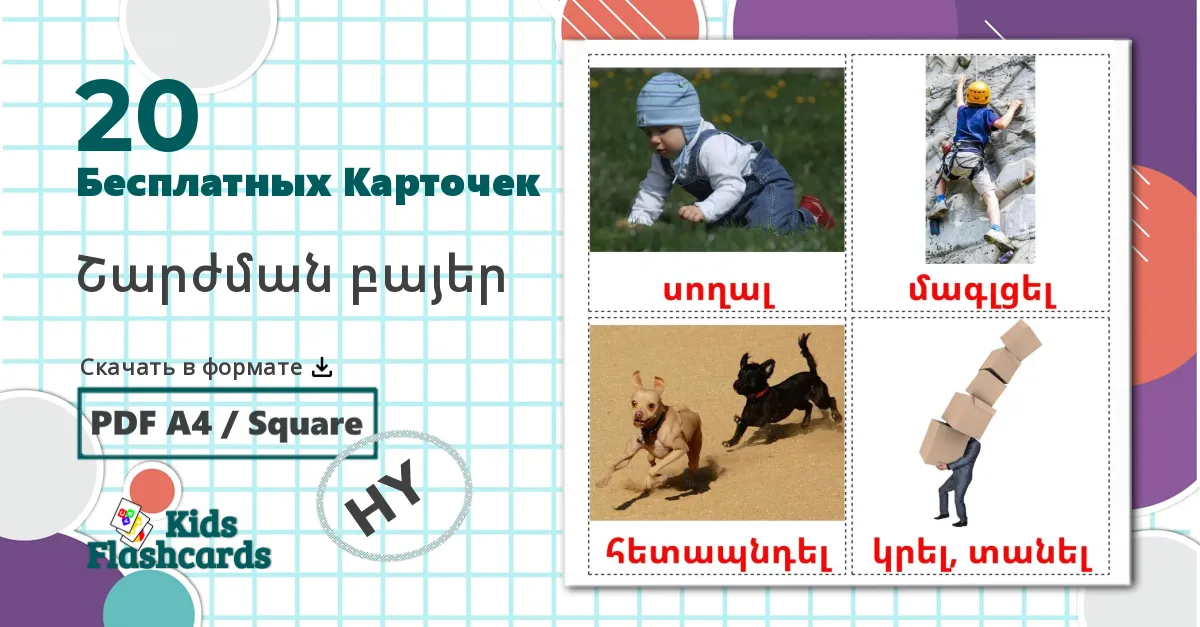 20
Бесплатных Карточек

Շարժման բայեր

Скачать в формате

PDF A4 / Square

HY

Kids Flashcards

սողալ

մագլցել

հետապնդել

կրել, տանել